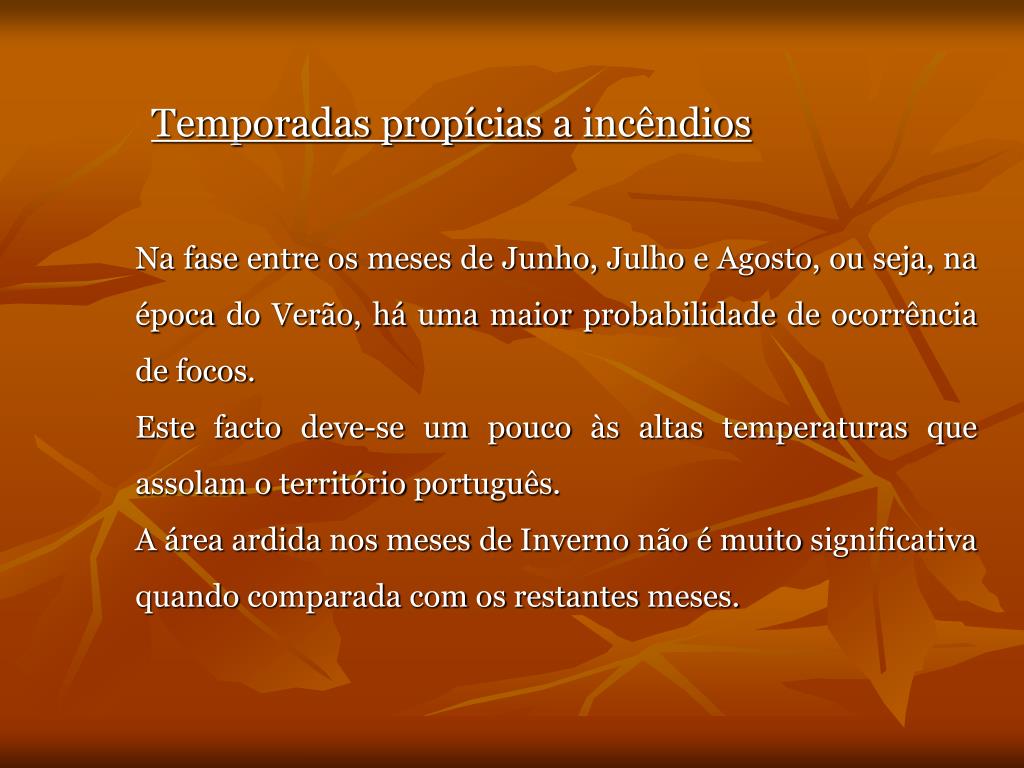 Temporadas propícias a incêndios

Na fase entre os meses de Junho, Julho e Agosto, ou seja, na época do Verão, há uma maior probabilidade de ocorrência de focos.

Este facto deve-se um pouco às altas temperaturas que assolam o território português.

A área ardida nos meses de Inverno não é muito significativa quando comparada com os restantes meses.